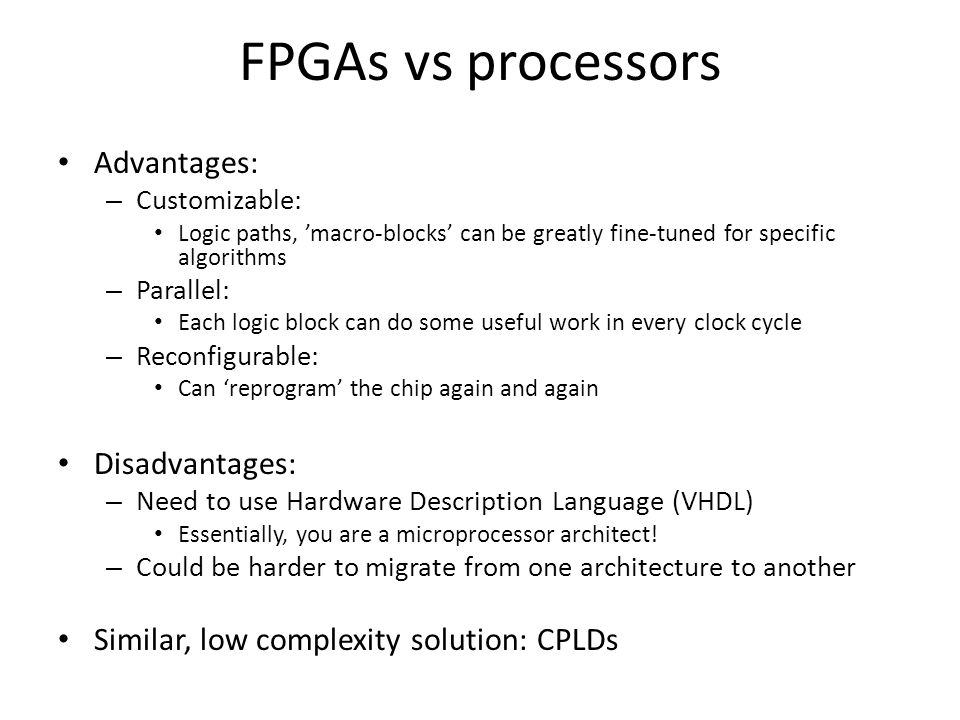 FPGAs vs processors

• Advantages:
– Customizable:
• Logic paths, ’macro-blocks’ can be greatly fine-tuned for specific algorithms
– Parallel:
• Each logic block can do some useful work in every clock cycle
– Reconfigurable:
• Can ‘reprogram’ the chip again and again

• Disadvantages:
– Need to use Hardware Description Language (VHDL)
• Essentially, you are a microprocessor architect!
– Could be harder to migrate from one architecture to another

• Similar, low complexity solution: CPLDs